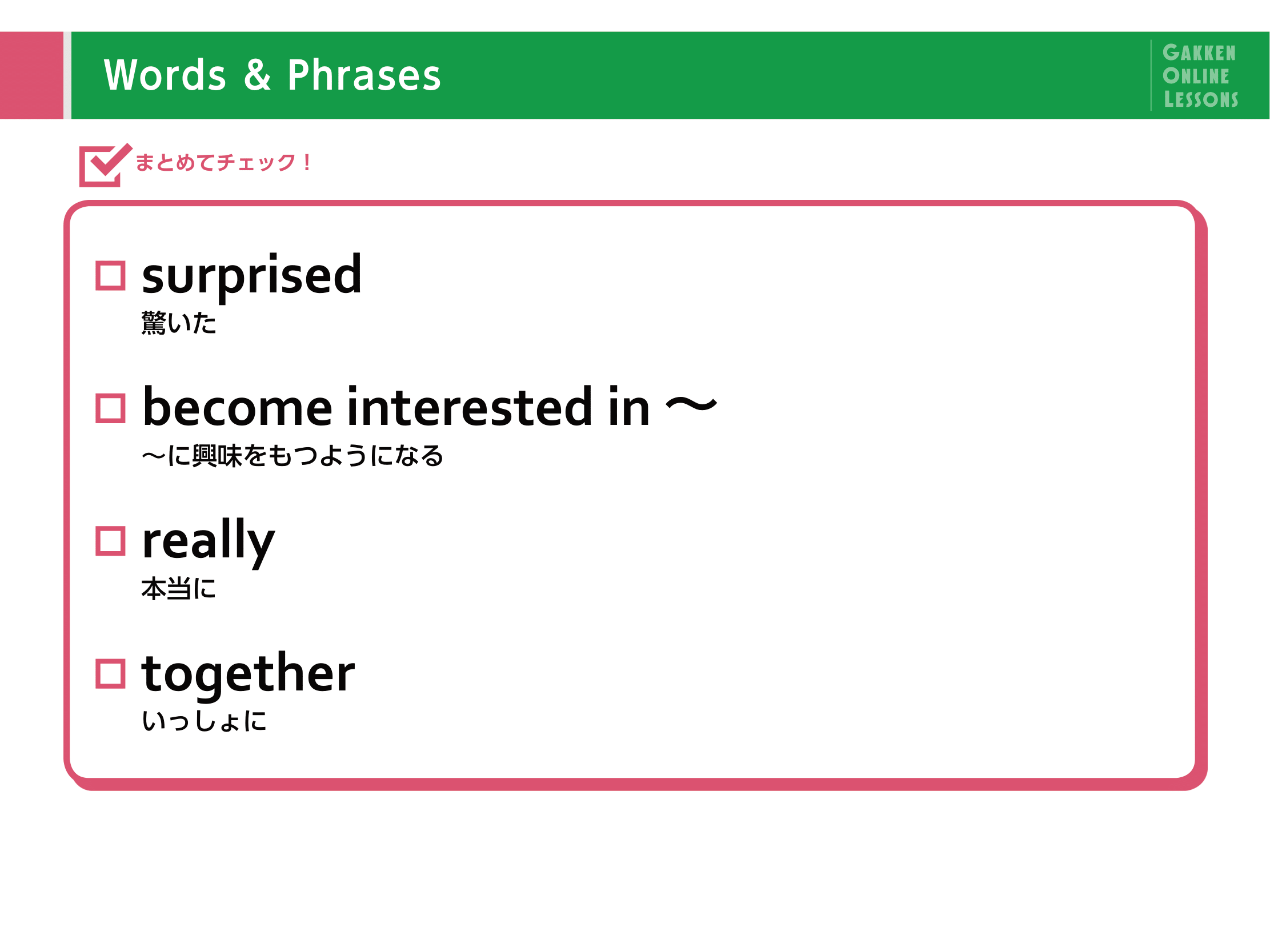 Words & Phrases

GAKKEN ONLINE LESSONS

まとめてチェック！

□ surprised
驚いた

□ become interested in 〜
〜に興味をもつようになる

□ really
本当に

□ together
いっしょに